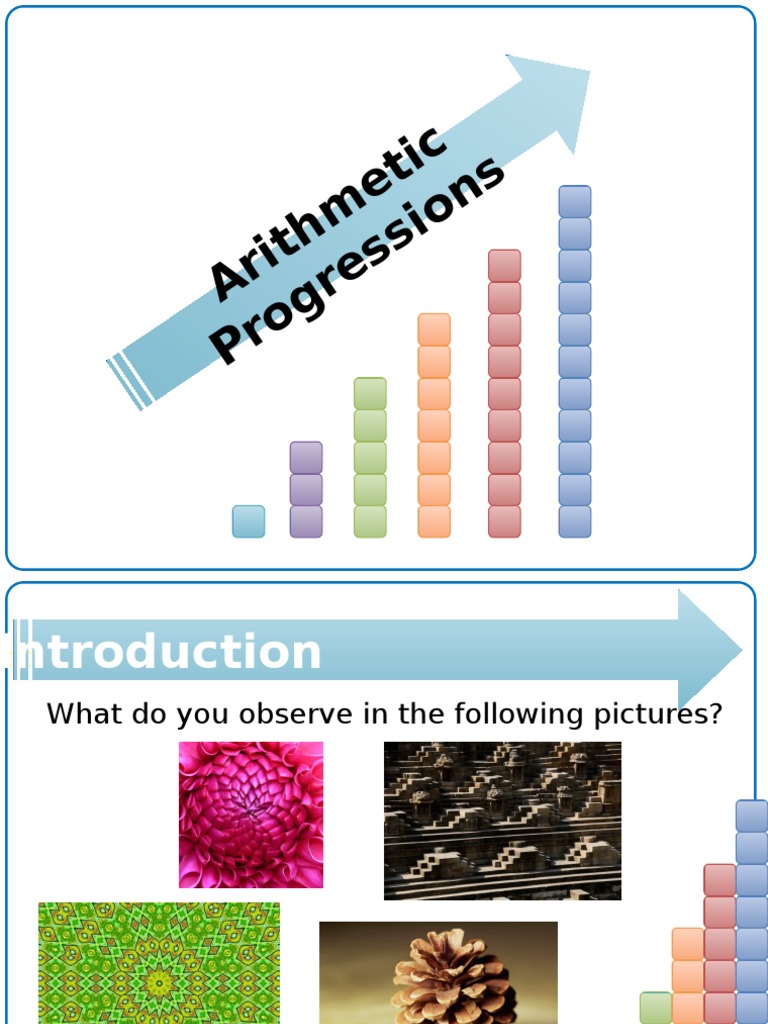 Arithmetic Progressions

ntroduction

What do you observe in the following pictures?